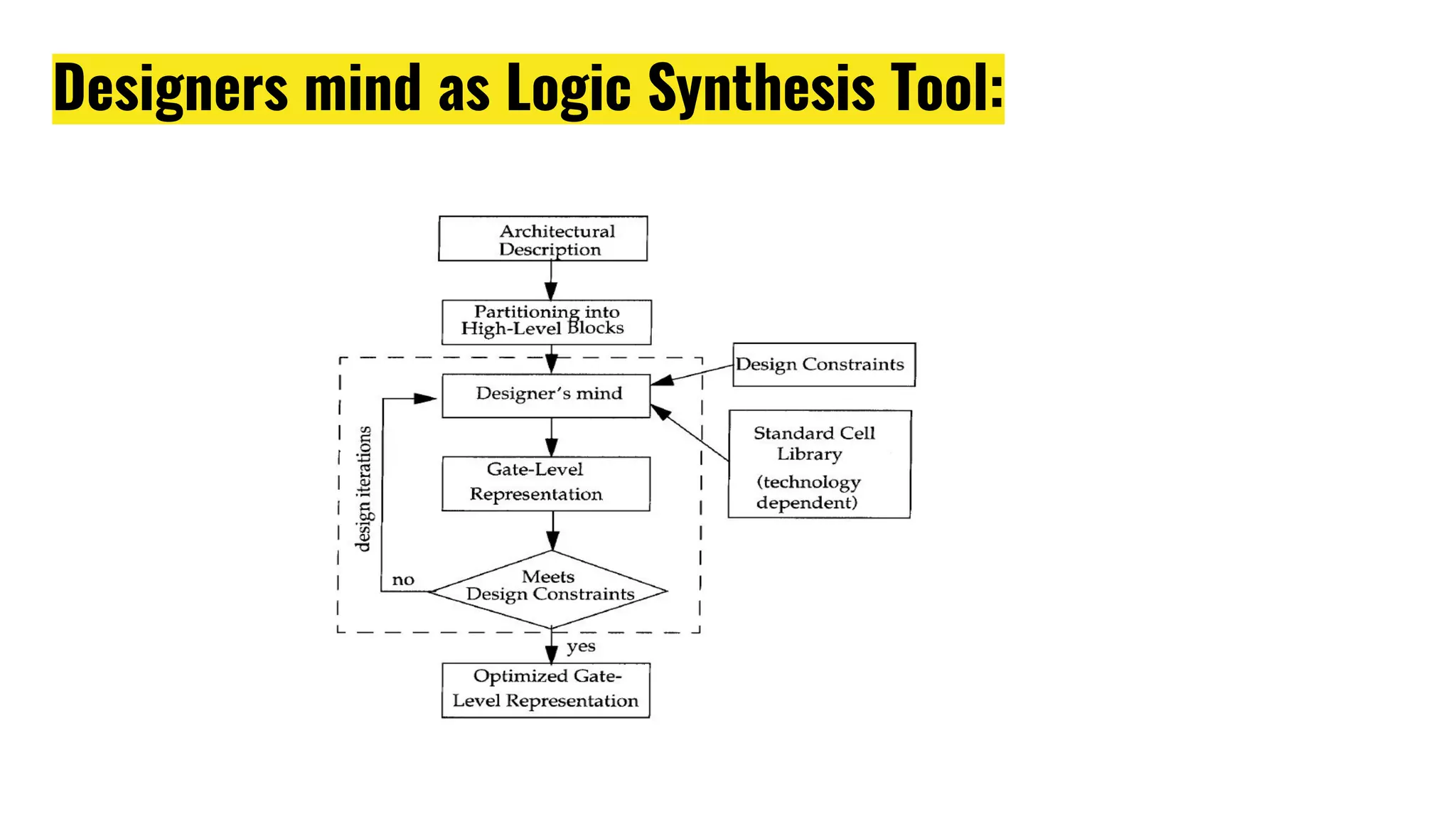 Designers mind as Logic Synthesis Tool:

Architectural Description

Partitioning into High-Level Blocks

Design Constraints

Designer's mind

Standard Cell Library

(technology dependent)

design iterations

Gate-Level Representation

no

Meets Design Constraints

yes

Optimized Gate-Level Representation